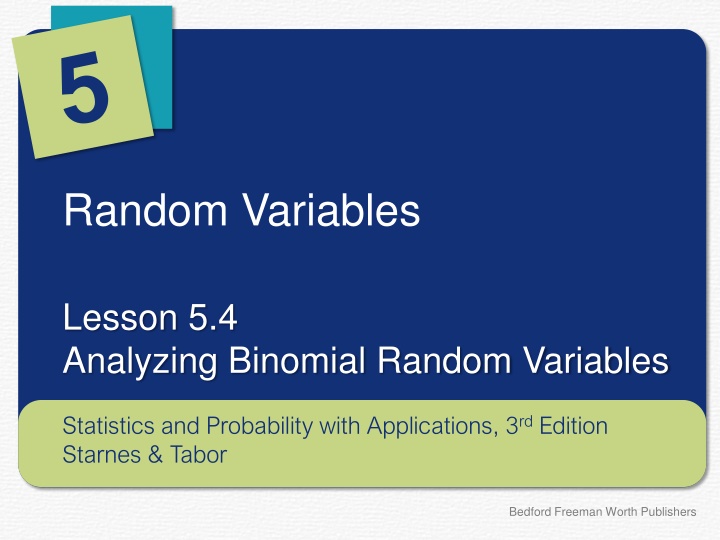 5

Random Variables

Lesson 5.4
Analyzing Binomial Random Variables

Statistics and Probability with Applications, 3rd Edition
Starnes & Tabor

Bedford Freeman Worth Publishers